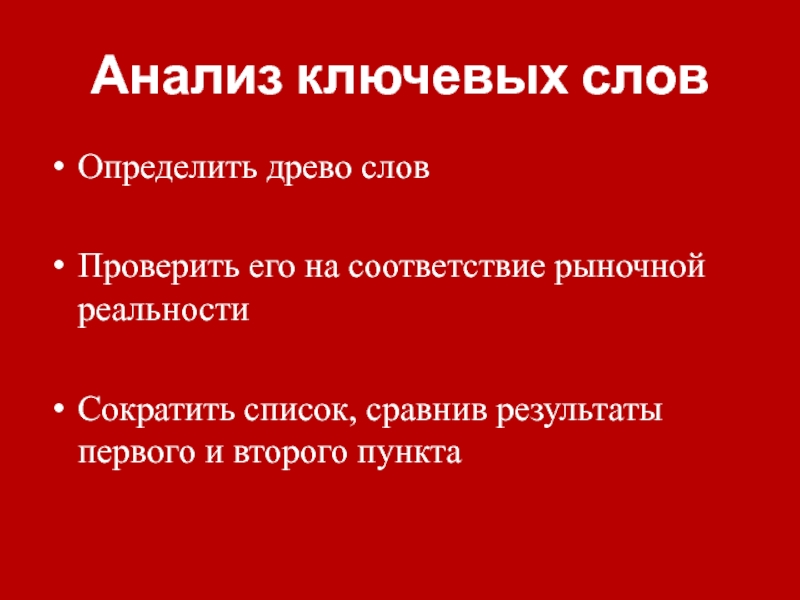 Анализ ключевых слов

• Определить древо слов

• Проверить его на соответствие рыночной реальности

• Сократить список, сравнив результаты первого и второго пункта